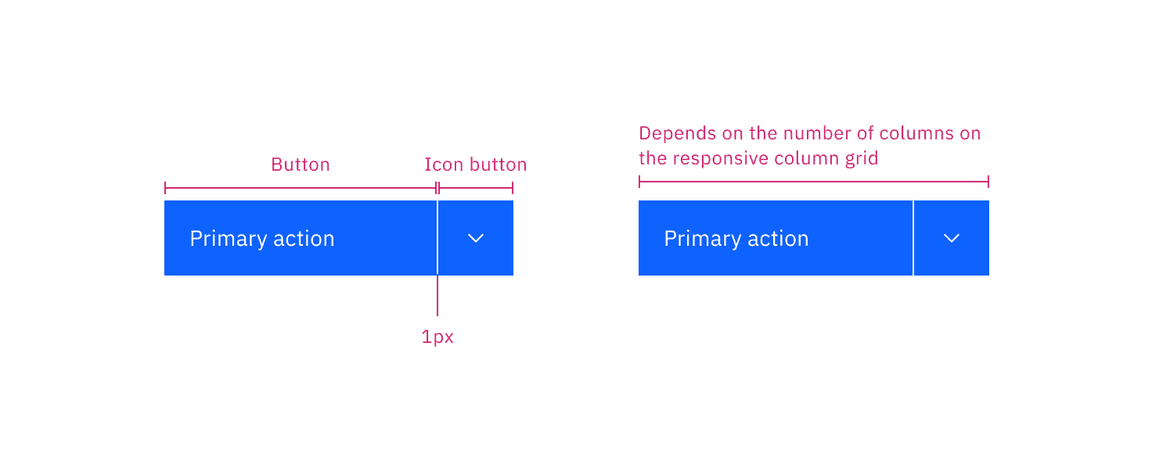 Button

Icon button

Primary action

1px

Depends on the number of columns on the responsive column grid

Primary action